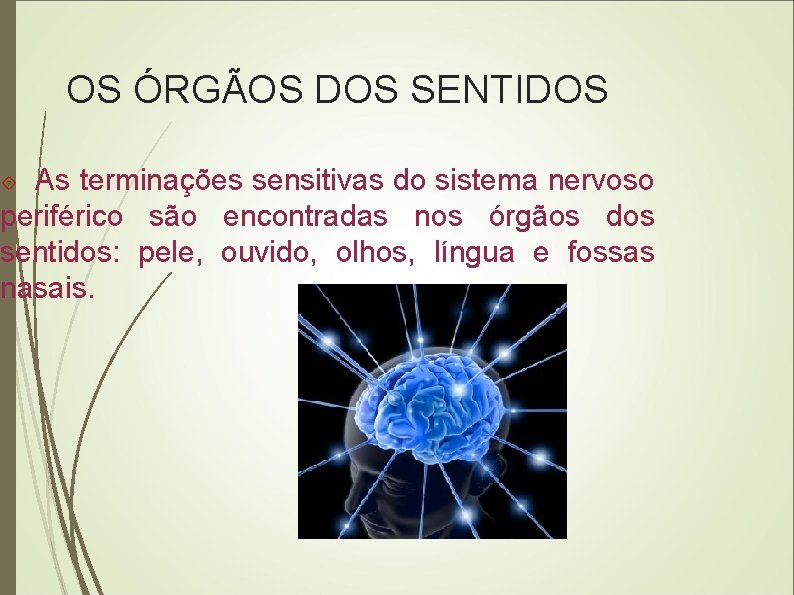 OS ÓRGÃOS DOS SENTIDOS

As terminações sensitivas do sistema nervoso periférico são encontradas nos órgãos dos sentidos: pele, ouvido, olhos, língua e fossas nasais.